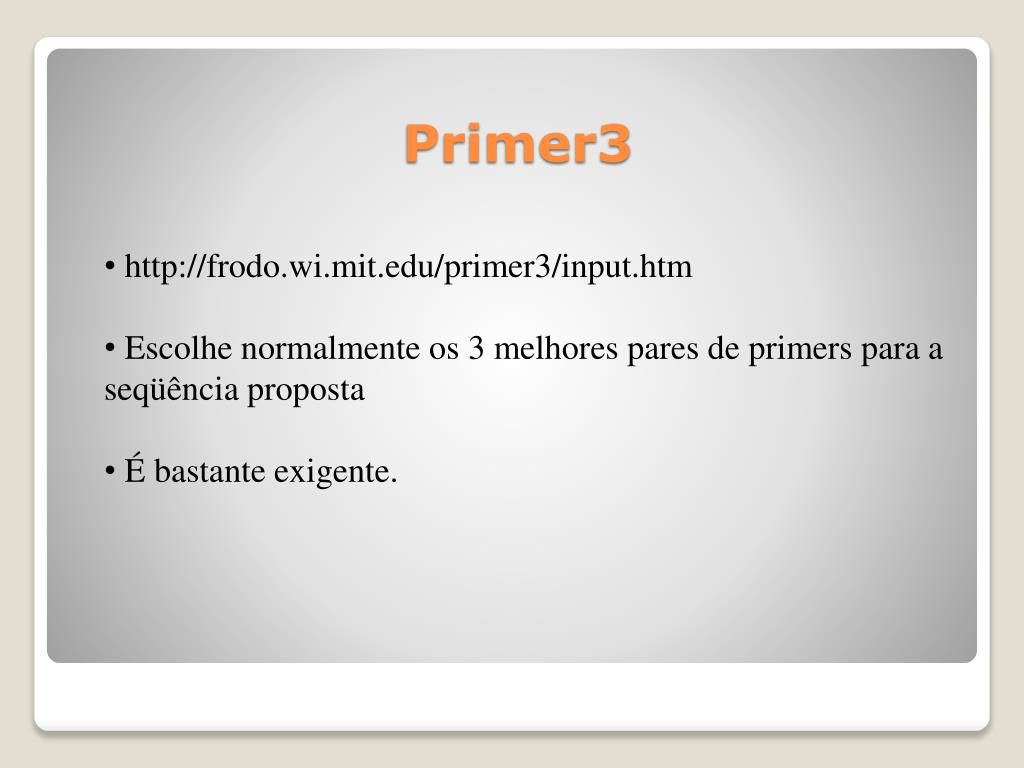 Primer3

• http://frodo.wi.mit.edu/primer3/input.htm

• Escolhe normalmente os 3 melhores pares de primers para a seqüência proposta

• É bastante exigente.